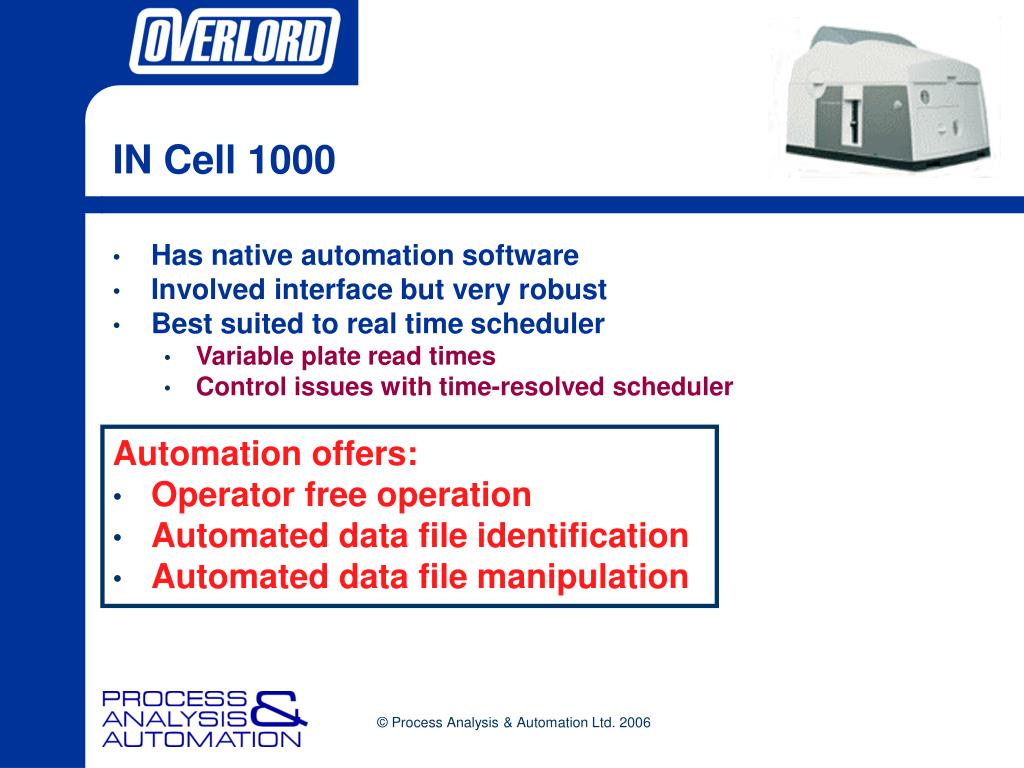 OVERLORD

IN Cell 1000

• Has native automation software
• Involved interface but very robust
• Best suited to real time scheduler
  • Variable plate read times
  • Control issues with time-resolved scheduler

Automation offers:
• Operator free operation
• Automated data file identification
• Automated data file manipulation

PROCESS ANALYSIS & AUTOMATION

© Process Analysis & Automation Ltd. 2006